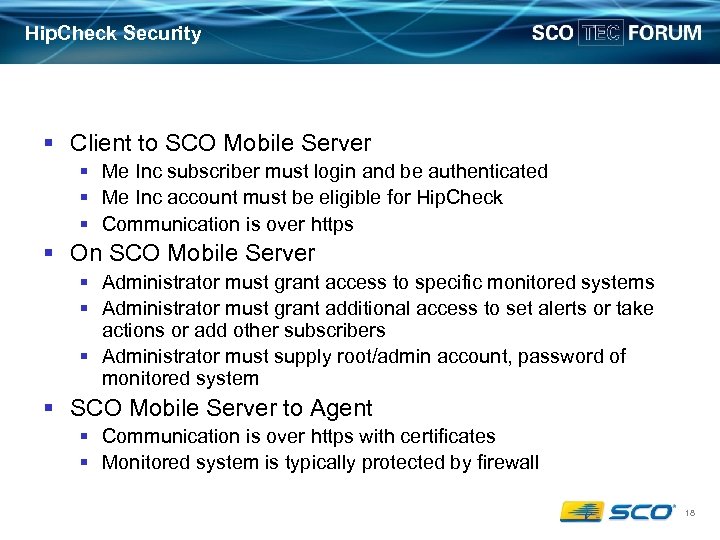 HipCheck Security

SCO TEC FORUM

- Client to SCO Mobile Server
  - Me Inc subscriber must login and be authenticated
  - Me Inc account must be eligible for HipCheck
  - Communication is over https
- On SCO Mobile Server
  - Administrator must grant access to specific monitored systems
  - Administrator must grant additional access to set alerts or take actions or add other subscribers
  - Administrator must supply root/admin account, password of monitored system
- SCO Mobile Server to Agent
  - Communication is over https with certificates
  - Monitored system is typically protected by firewall

SCO

18